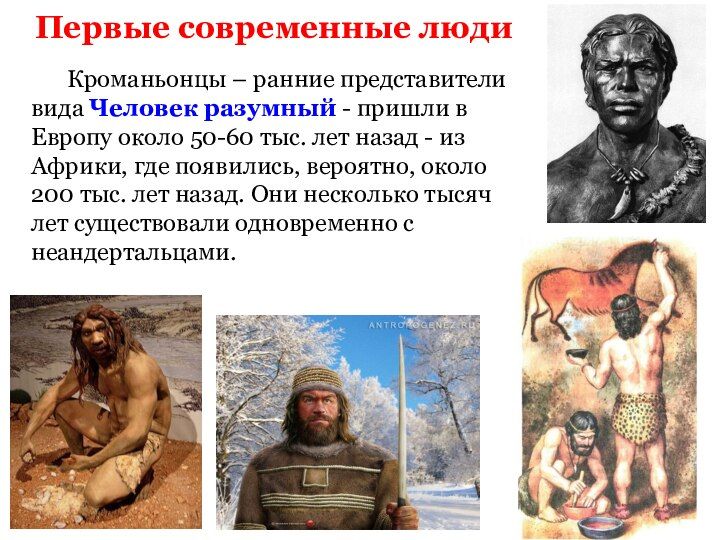 Первые современные люди

Кроманьонцы – ранние представители вида Человек разумный - пришли в Европу около 50-60 тыс. лет назад - из Африки, где появились, вероятно, около 200 тыс. лет назад. Они несколько тысяч лет существовали одновременно с неандертальцами.

ANTROPOGENEZ.RU